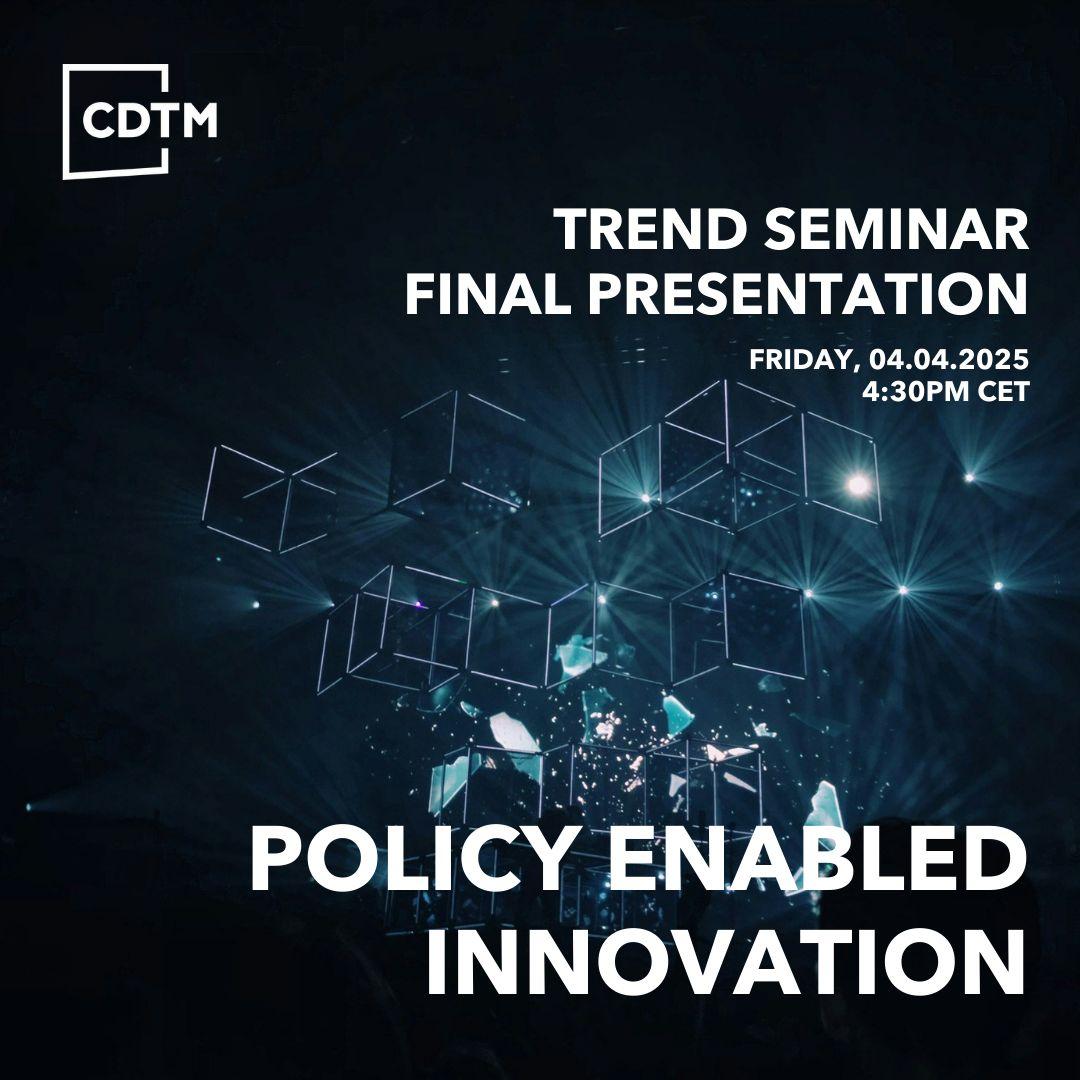 CDTM

TREND SEMINAR
FINAL PRESENTATION

FRIDAY, 04.04.2025
4:30PM CET

POLICY ENABLED
INNOVATION